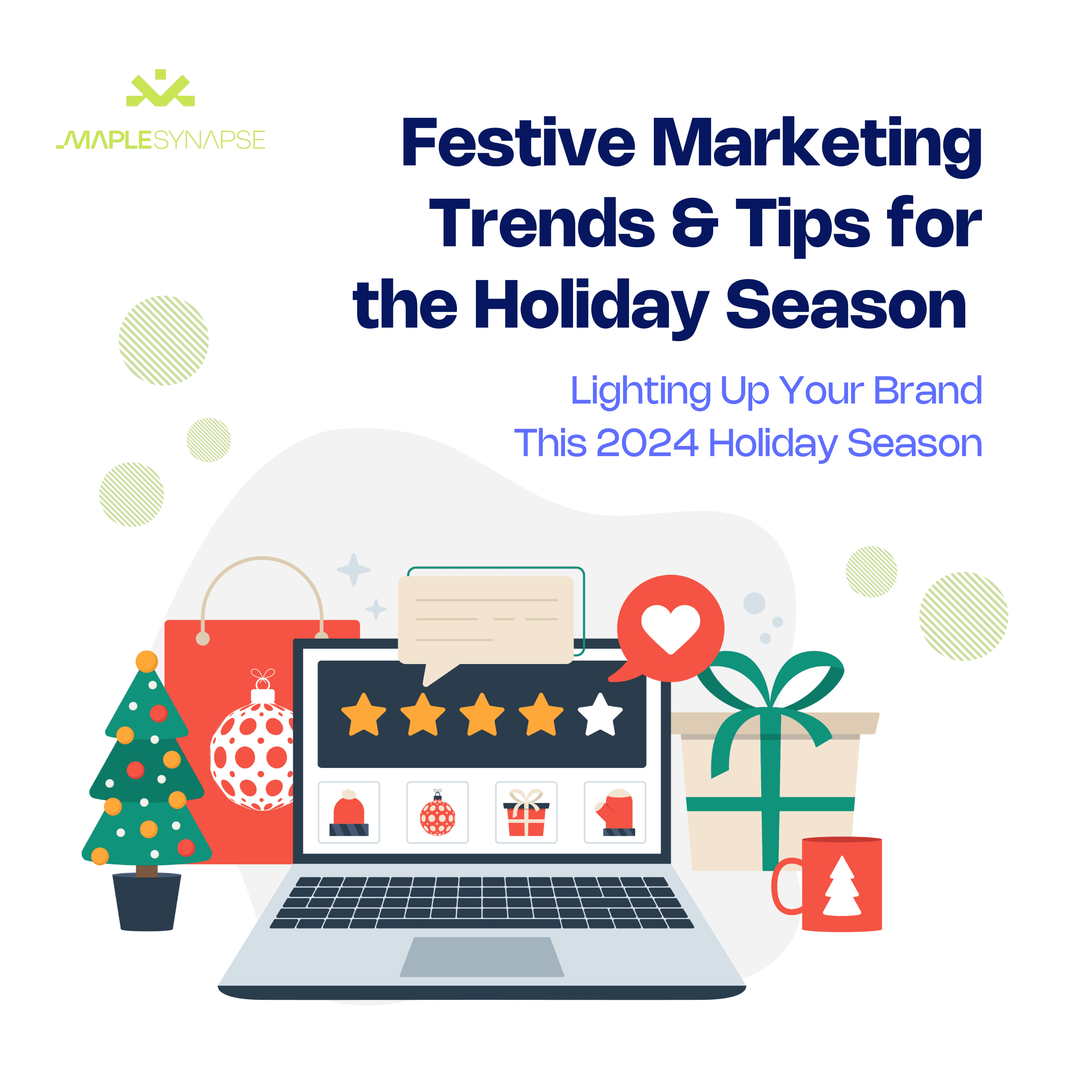 MAPLESYNAPSE

Festive Marketing Trends & Tips for the Holiday Season

Lighting Up Your Brand This 2024 Holiday Season